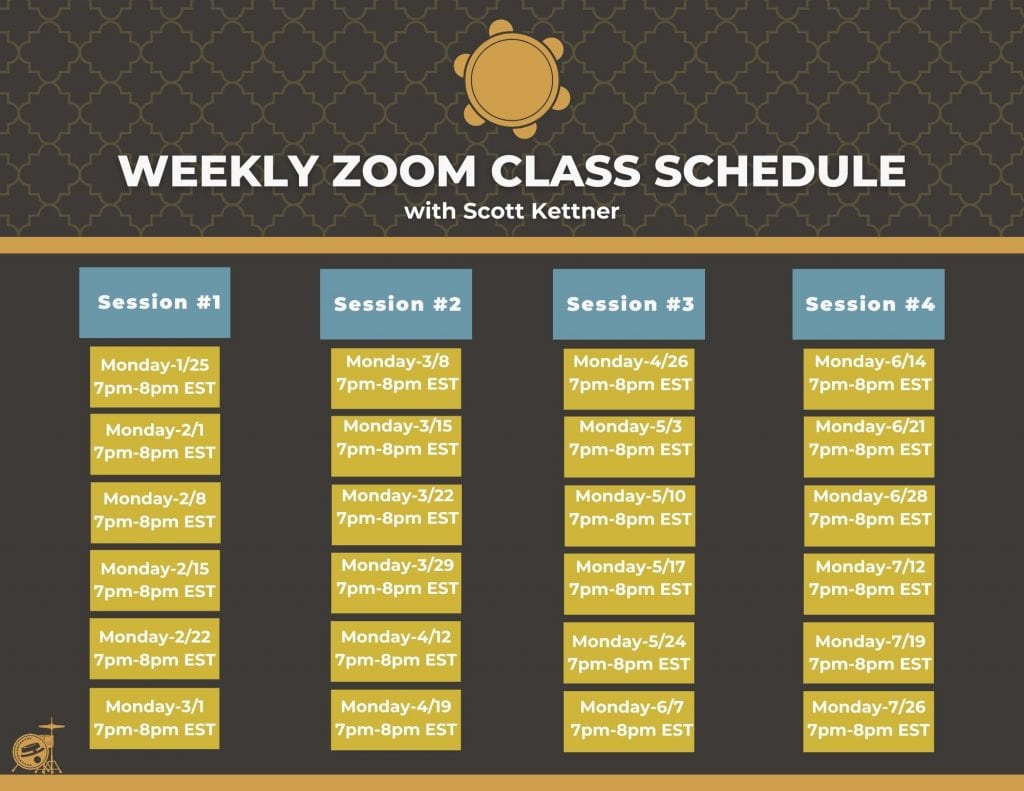 WEEKLY ZOOM CLASS SCHEDULE
with Scott Kettner

Session #1

Monday-1/25
7pm-8pm EST

Monday-2/1
7pm-8pm EST

Monday-2/8
7pm-8pm EST

Monday-2/15
7pm-8pm EST

Monday-2/22
7pm-8pm EST

Monday-3/1
7pm-8pm EST

Session #2

Monday-3/8
7pm-8pm EST

Monday-3/15
7pm-8pm EST

Monday-3/22
7pm-8pm EST

Monday-3/29
7pm-8pm EST

Monday-4/12
7pm-8pm EST

Monday-4/19
7pm-8pm EST

Session #3

Monday-4/26
7pm-8pm EST

Monday-5/3
7pm-8pm EST

Monday-5/10
7pm-8pm EST

Monday-5/17
7pm-8pm EST

Monday-5/24
7pm-8pm EST

Monday-6/7
7pm-8pm EST

Session #4

Monday-6/14
7pm-8pm EST

Monday-6/21
7pm-8pm EST

Monday-6/28
7pm-8pm EST

Monday-7/12
7pm-8pm EST

Monday-7/19
7pm-8pm EST

Monday-7/26
7pm-8pm EST